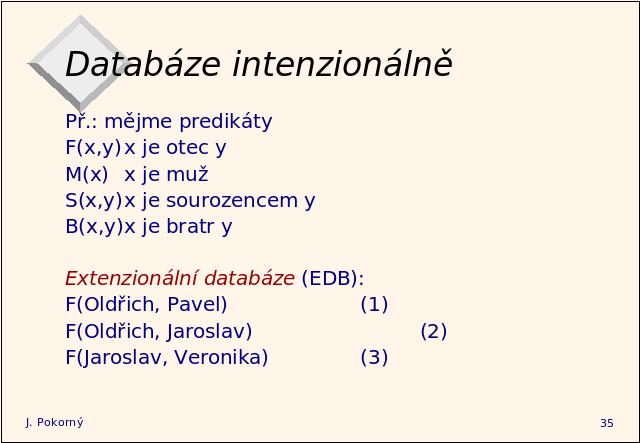 Databáze intenzionálně

Př.: mějme predikáty
F(x,y) x je otec y
M(x) x je muž
S(x,y) x je sourozencem y
B(x,y) x je bratr y

Extenzionální databáze (EDB):
F(Oldřich, Pavel) (1)
F(Oldřich, Jaroslav) (2)
F(Jaroslav, Veronika) (3)

J. Pokorný

35